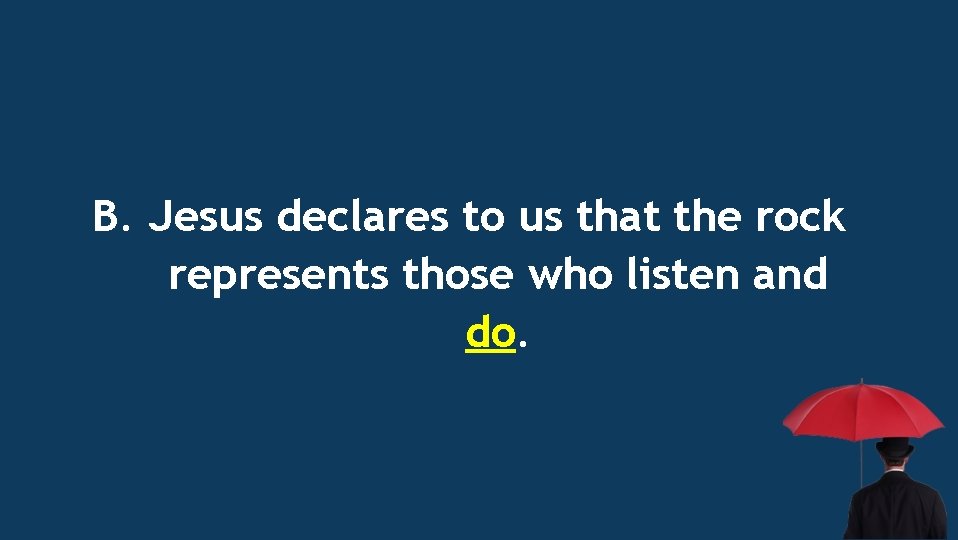 B. Jesus declares to us that the rock represents those who listen and do.